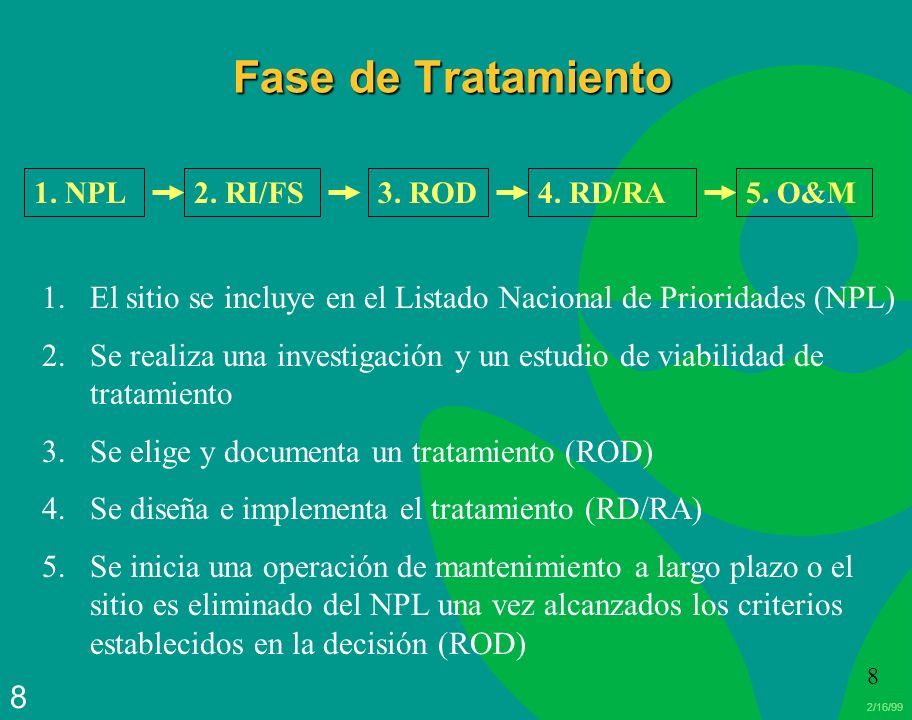 Fase de Tratamiento

1. NPL → 2. RI/FS → 3. ROD → 4. RD/RA → 5. O&M

1. El sitio se incluye en el Listado Nacional de Prioridades (NPL)

2. Se realiza una investigación y un estudio de viabilidad de tratamiento

3. Se elige y documenta un tratamiento (ROD)

4. Se diseña e implementa el tratamiento (RD/RA)

5. Se inicia una operación de mantenimiento a largo plazo o el sitio es eliminado del NPL una vez alcanzados los criterios establecidos en la decisión (ROD)

8

8

2/16/99